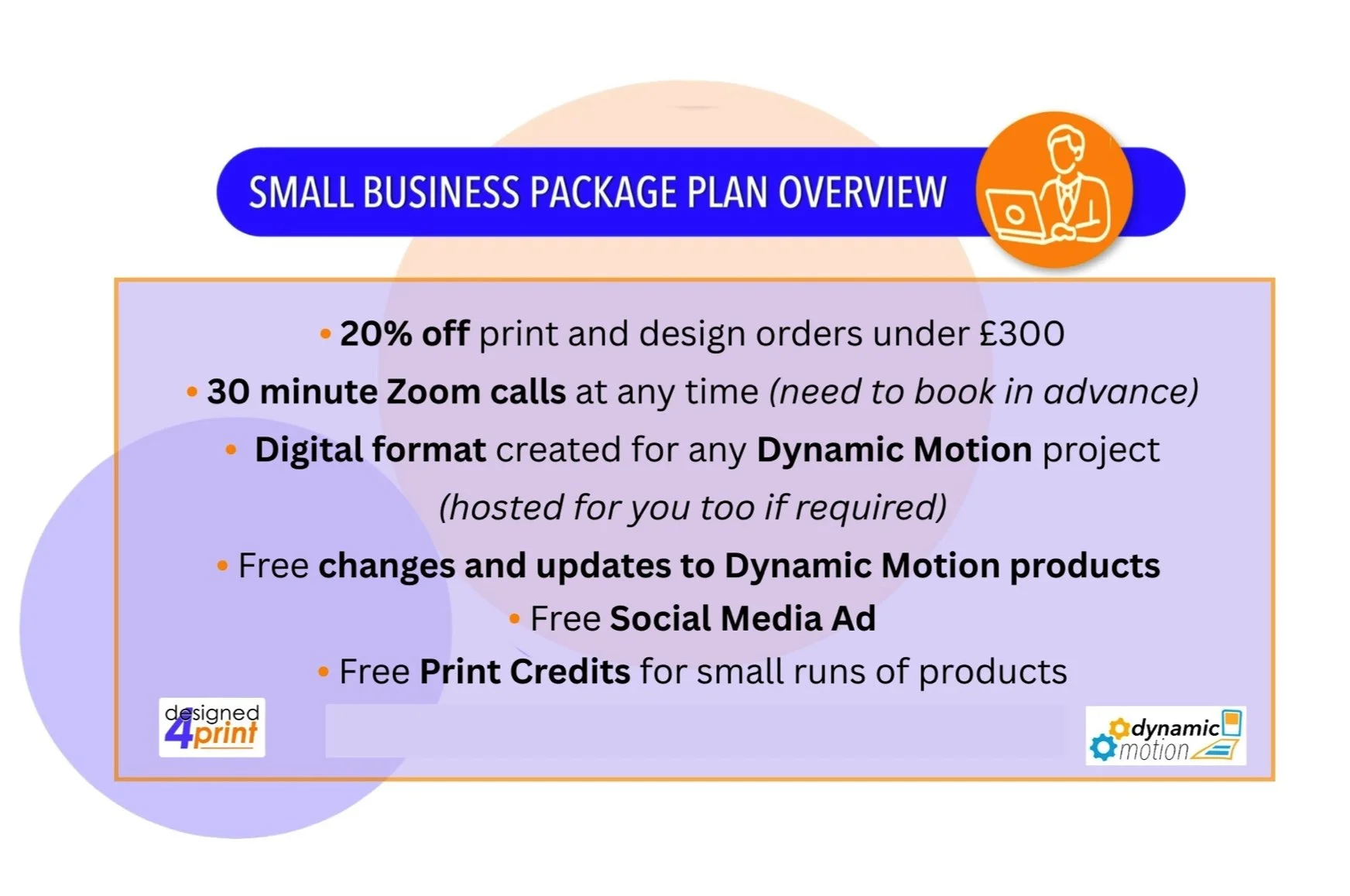 SMALL BUSINESS PACKAGE PLAN OVERVIEW

• 20% off print and design orders under £300
• 30 minute Zoom calls at any time (need to book in advance)
• Digital format created for any Dynamic Motion project (hosted for you too if required)
• Free changes and updates to Dynamic Motion products
• Free Social Media Ad
• Free Print Credits for small runs of products

designed 4print

dynamic motion